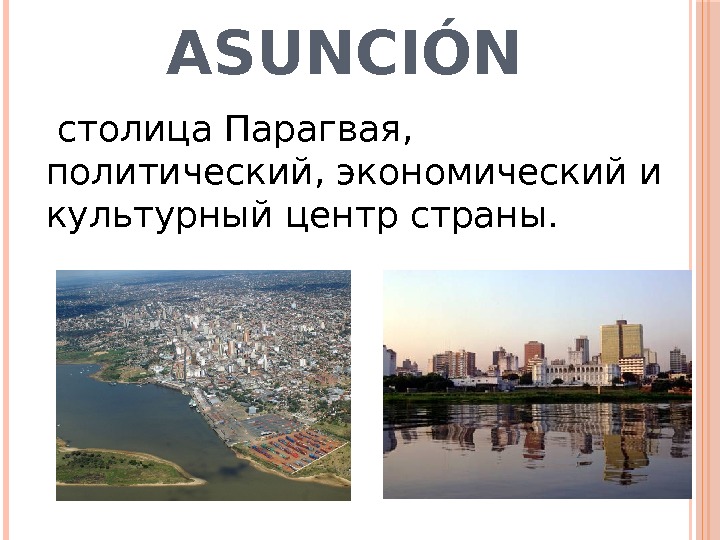 ASUNCIÓN

столица Парагвая, политический, экономический и культурный центр страны.